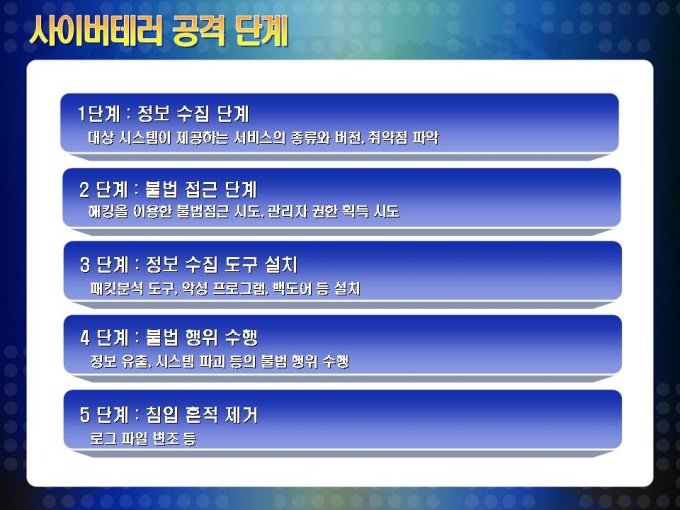 사이버테러 공격 단계

1단계 : 정보 수집 단계
대상 시스템이 제공하는 서비스의 종류와 버전, 취약점 파악

2 단계 : 불법 접근 단계
해킹을 이용한 불법접근 시도, 관리자 권한 획득 시도

3 단계 : 정보 수집 도구 설치
패킷분석 도구, 악성 프로그램, 백도어 등 설치

4 단계 : 불법 행위 수행
정보 유출, 시스템 파괴 등의 불법 행위 수행

5 단계 : 침입 흔적 제거
로그 파일 변조 등